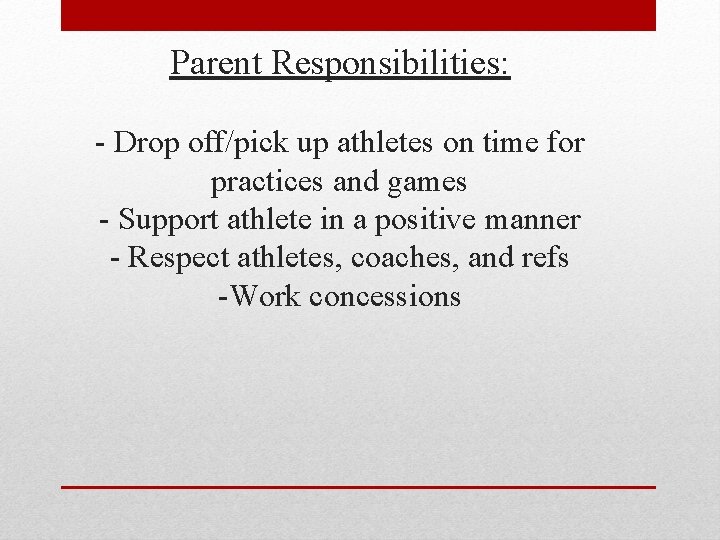 Parent Responsibilities:

- Drop off/pick up athletes on time for practices and games
- Support athlete in a positive manner
- Respect athletes, coaches, and refs
-Work concessions